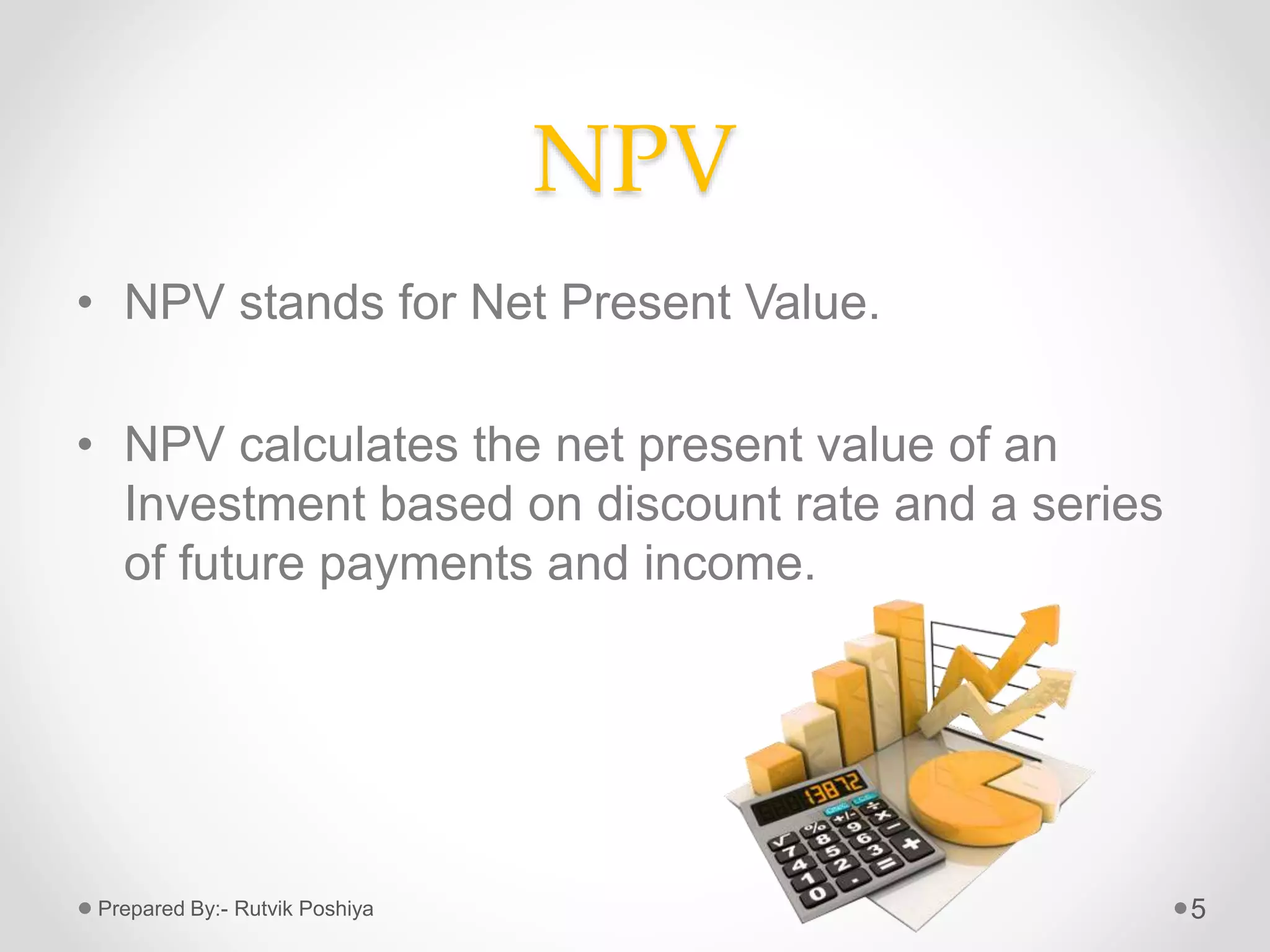 NPV

• NPV stands for Net Present Value.

• NPV calculates the net present value of an Investment based on discount rate and a series of future payments and income.

13872

Prepared By:- Rutvik Poshiya

5